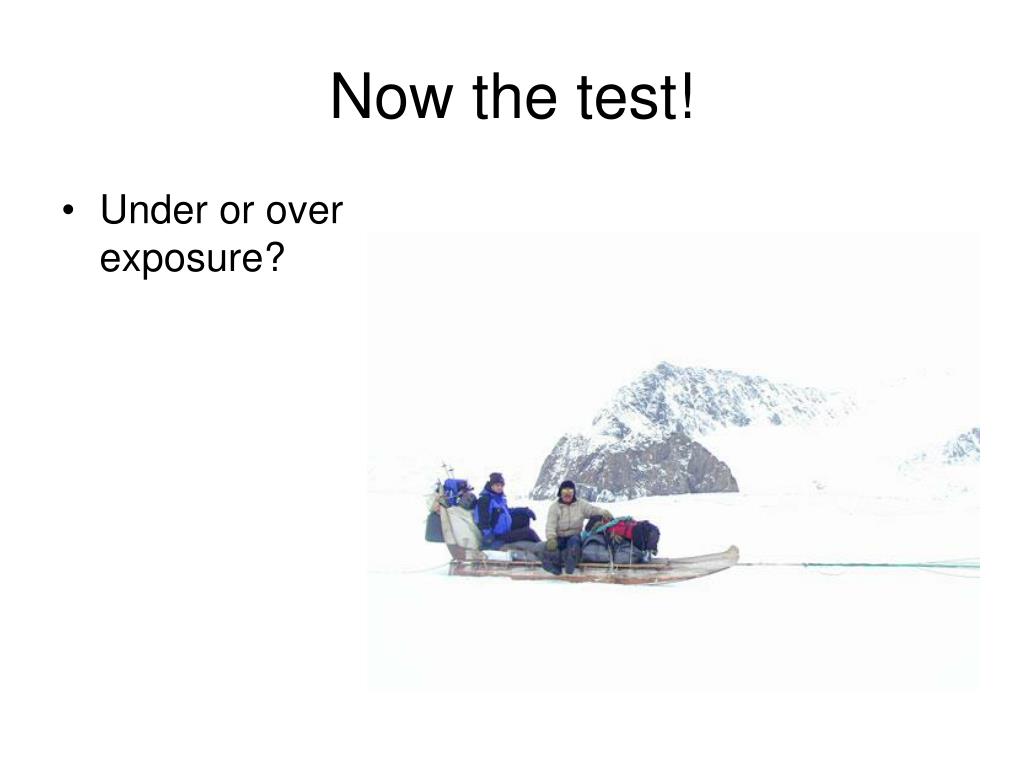 Now the test!

• Under or over exposure?